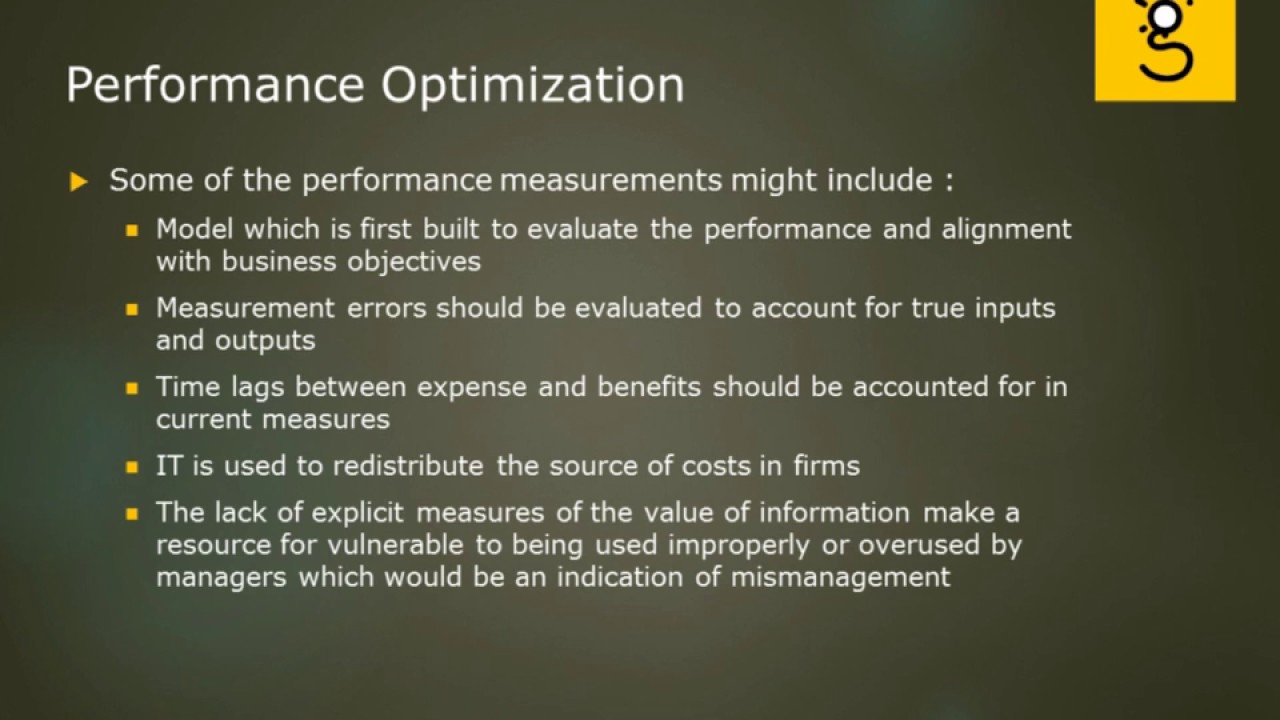 Performance Optimization

Some of the performance measurements might include :

Model which is first built to evaluate the performance and alignment with business objectives

Measurement errors should be evaluated to account for true inputs and outputs

Time lags between expense and benefits should be accounted for in current measures

IT is used to redistribute the source of costs in firms

The lack of explicit measures of the value of information make a resource for vulnerable to being used improperly or overused by managers which would be an indication of mismanagement